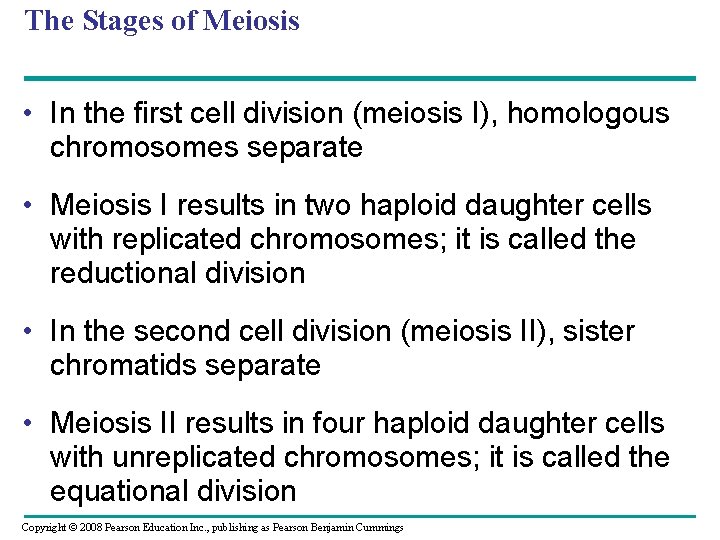 The Stages of Meiosis

• In the first cell division (meiosis I), homologous chromosomes separate

• Meiosis I results in two haploid daughter cells with replicated chromosomes; it is called the reductional division

• In the second cell division (meiosis II), sister chromatids separate

• Meiosis II results in four haploid daughter cells with unreplicated chromosomes; it is called the equational division

Copyright © 2008 Pearson Education Inc., publishing as Pearson Benjamin Cummings